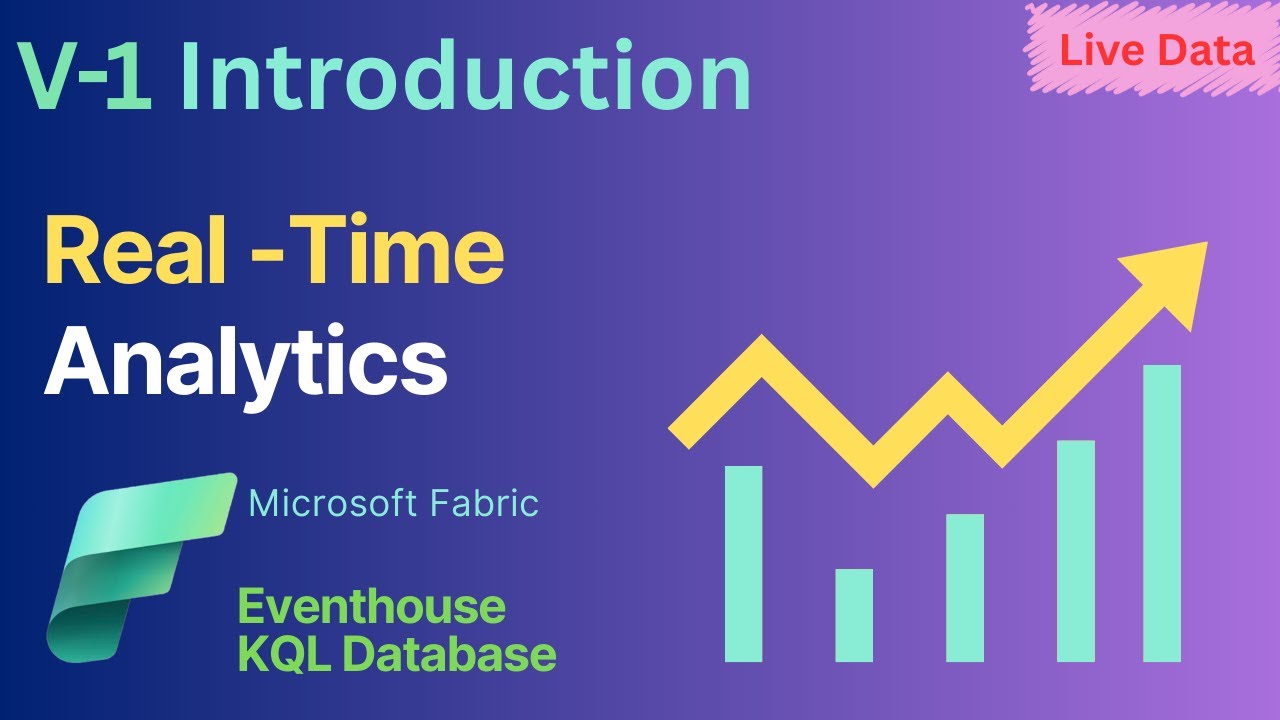 V-1 Introduction

Live Data

Real -Time
Analytics

Microsoft Fabric

Eventhouse
KQL Database